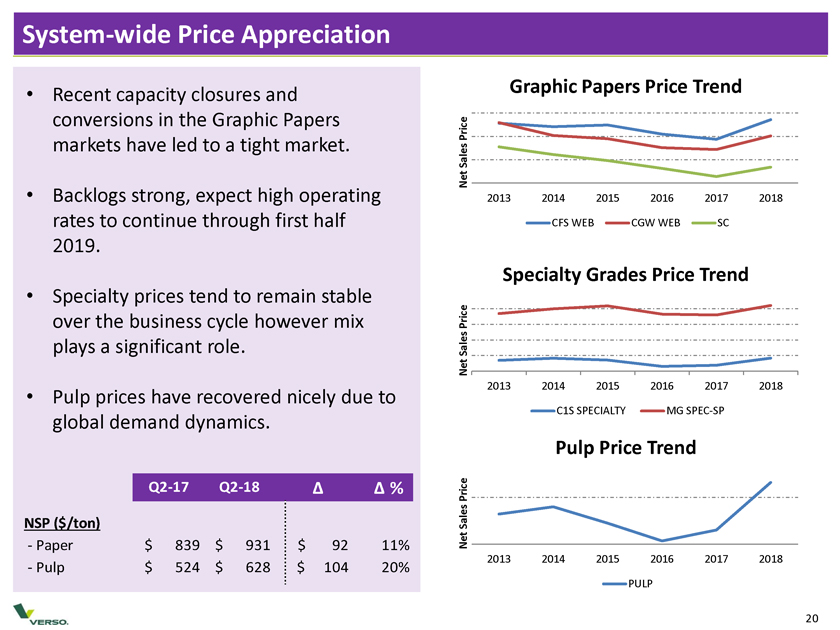 System-wide Price Appreciation

• Recent capacity closures and conversions in the Graphic Papers markets have led to a tight market.

• Backlogs strong, expect high operating rates to continue through first half 2019.

• Specialty prices tend to remain stable over the business cycle however mix plays a significant role.

• Pulp prices have recovered nicely due to global demand dynamics.

| | Q2-17 | Q2-18 | Δ | Δ % |
|---|---|---|---|---|
| NSP ($/ton) | | | | |
| - Paper | $ 839 | $ 931 | $ 92 | 11% |
| - Pulp | $ 524 | $ 628 | $ 104 | 20% |

Graphic Papers Price Trend
Net Sales Price
2013 2014 2015 2016 2017 2018
CFS WEB CGW WEB SC

Specialty Grades Price Trend
Net Sales Price
2013 2014 2015 2016 2017 2018
C1S SPECIALTY MG SPEC-SP

Pulp Price Trend
Net Sales Price
2013 2014 2015 2016 2017 2018
PULP

VERSO.

20